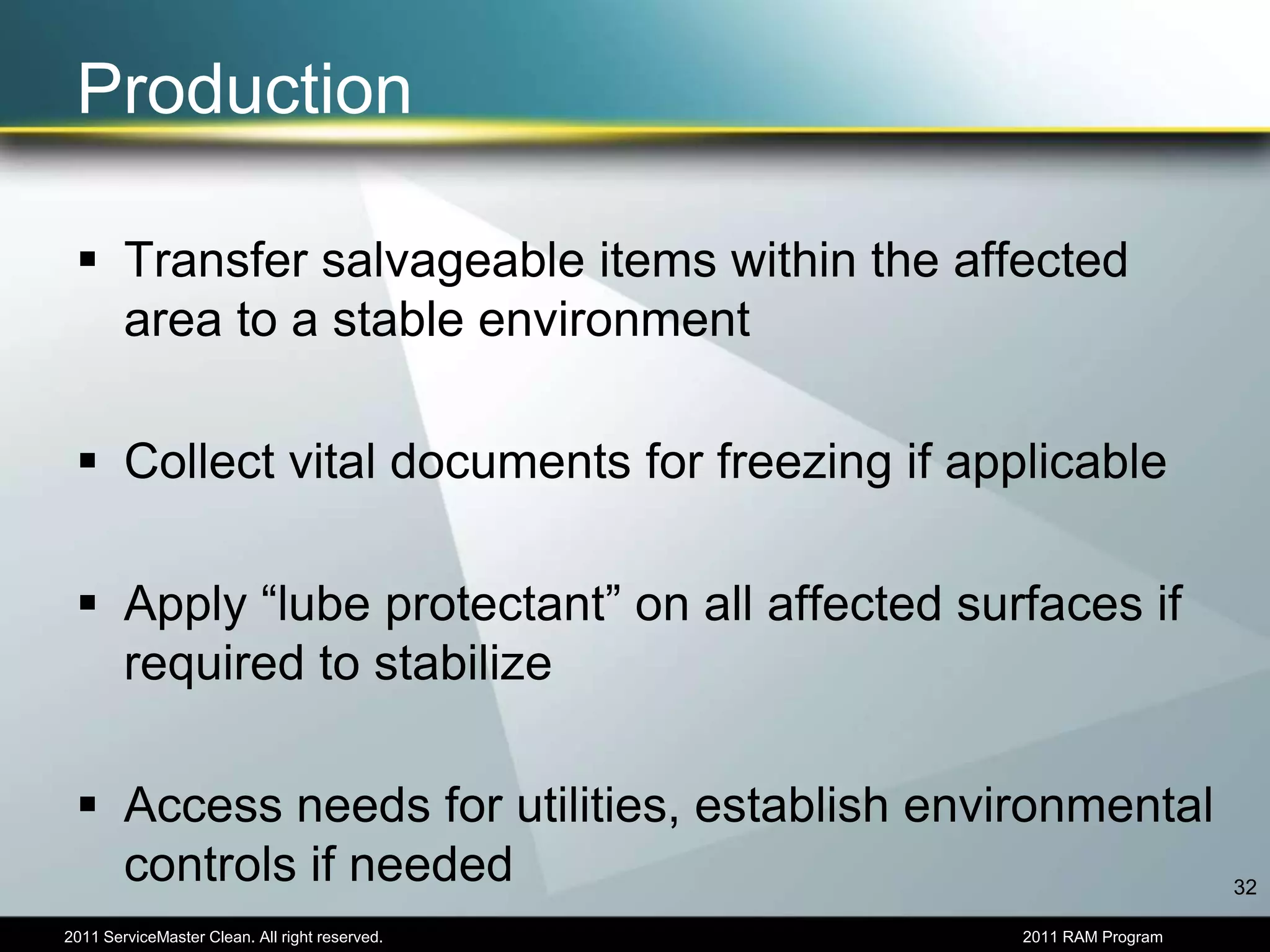 Production

▪ Transfer salvageable items within the affected area to a stable environment

▪ Collect vital documents for freezing if applicable

▪ Apply “lube protectant” on all affected surfaces if required to stabilize

▪ Access needs for utilities, establish environmental controls if needed

32

2011 ServiceMaster Clean. All right reserved.

2011 RAM Program